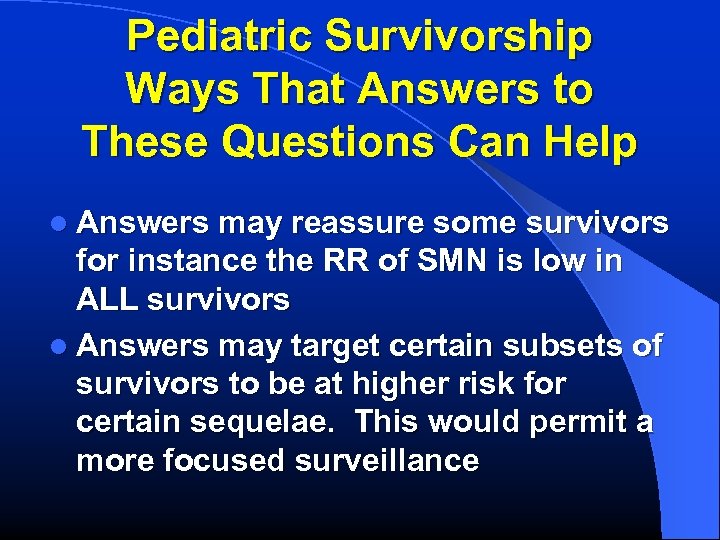 Pediatric Survivorship Ways That Answers to These Questions Can Help

- Answers may reassure some survivors for instance the RR of SMN is low in ALL survivors
- Answers may target certain subsets of survivors to be at higher risk for certain sequelae. This would permit a more focused surveillance